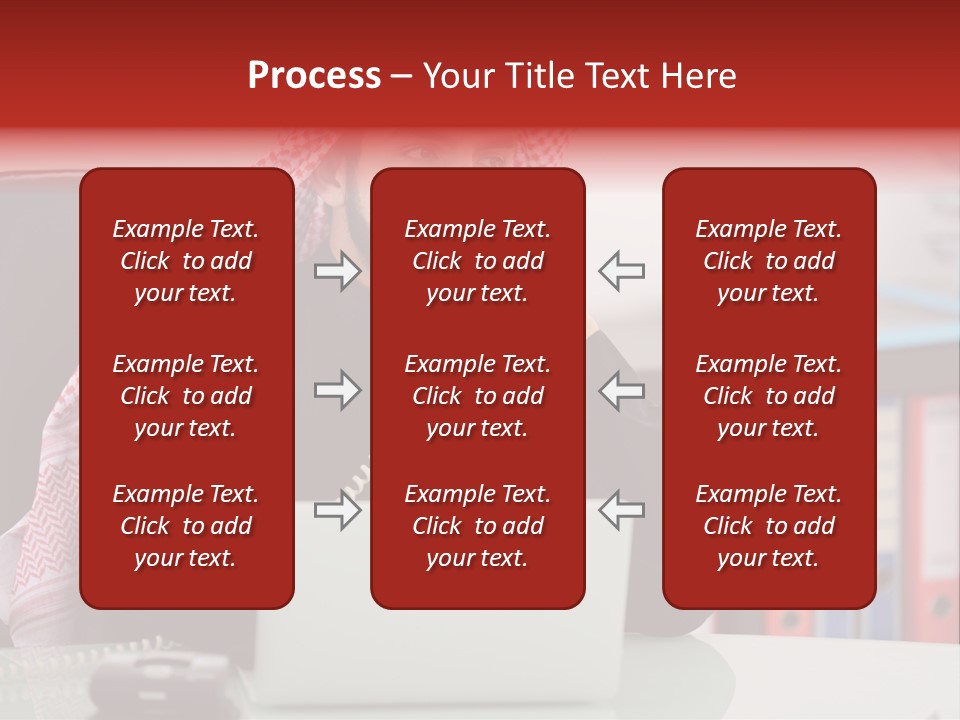 Process – Your Title Text Here

Example Text. Click to add your text.

Example Text. Click to add your text.

Example Text. Click to add your text.

Example Text. Click to add your text.

Example Text. Click to add your text.

Example Text. Click to add your text.

Example Text. Click to add your text.

Example Text. Click to add your text.

Example Text. Click to add your text.